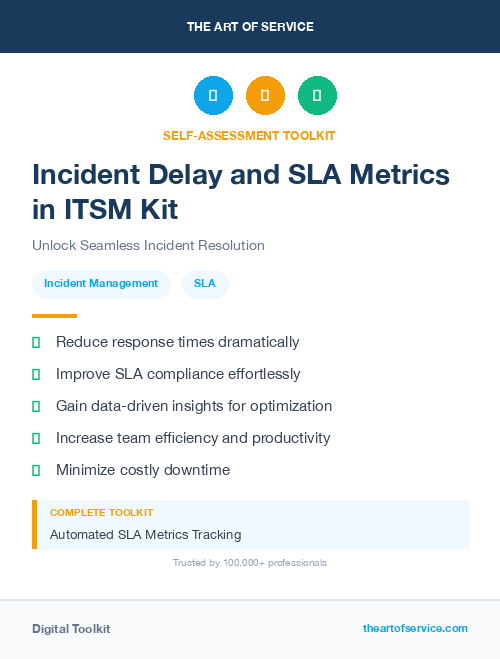 THE ART OF SERVICE

SELF-ASSESSMENT TOOLKIT

Incident Delay and SLA Metrics in ITSM Kit

Unlock Seamless Incident Resolution

Incident Management

SLA

Reduce response times dramatically

Improve SLA compliance effortlessly

Gain data-driven insights for optimization

Increase team efficiency and productivity

Minimize costly downtime

COMPLETE TOOLKIT

Automated SLA Metrics Tracking

Trusted by 100,000+ professionals

Digital Toolkit

theartofservice.com